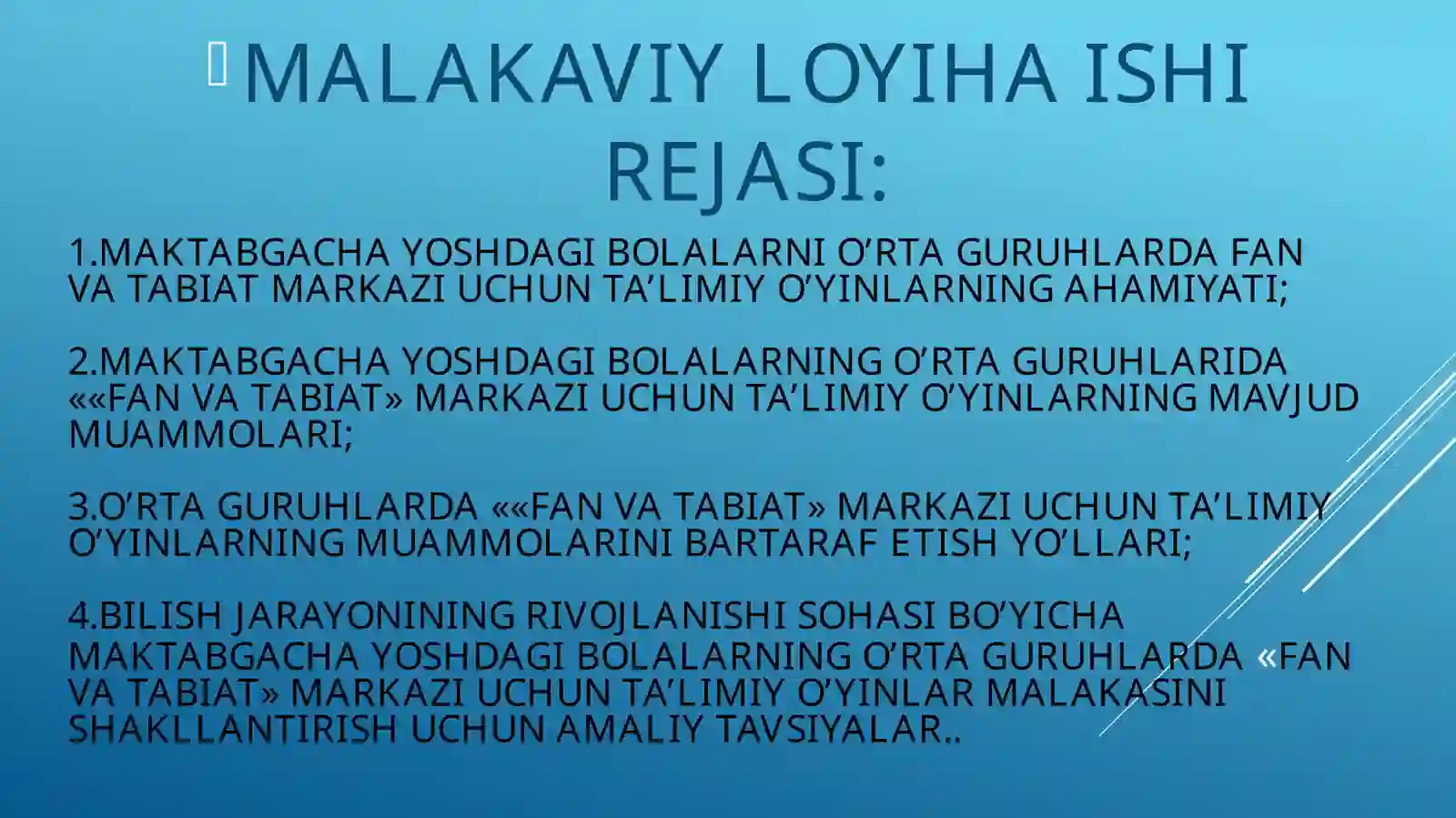 MALAKAVIY LOYIHA ISHI REJASI:

1.MAKTABGACHA YOSHDAGI BOLALARNI O’RTA GURUHLARDA FAN VA TABIAT MARKAZI UCHUN TA’LIMIY O’YINLARNING AHAMIYATI;

2.MAKTABGACHA YOSHDAGI BOLALARNING O’RTA GURUHLARIDA ««FAN VA TABIAT» MARKAZI UCHUN TA’LIMIY O’YINLARNING MAVJUD MUAMMOLARI;

3.O’RTA GURUHLARDA ««FAN VA TABIAT» MARKAZI UCHUN TA’LIMIY O’YINLARNING MUAMMOLARINI BARTARAF ETISH YO’LLARI;

4.BILISH JARAYONINING RIVOJLANISHI SOHASI BO’YICHA MAKTABGACHA YOSHDAGI BOLALARNING O’RTA GURUHLARDA «FAN VA TABIAT» MARKAZI UCHUN TA’LIMIY O’YINLAR MALAKASINI SHAKLLANTIRISH UCHUN AMALIY TAVSIYALAR..